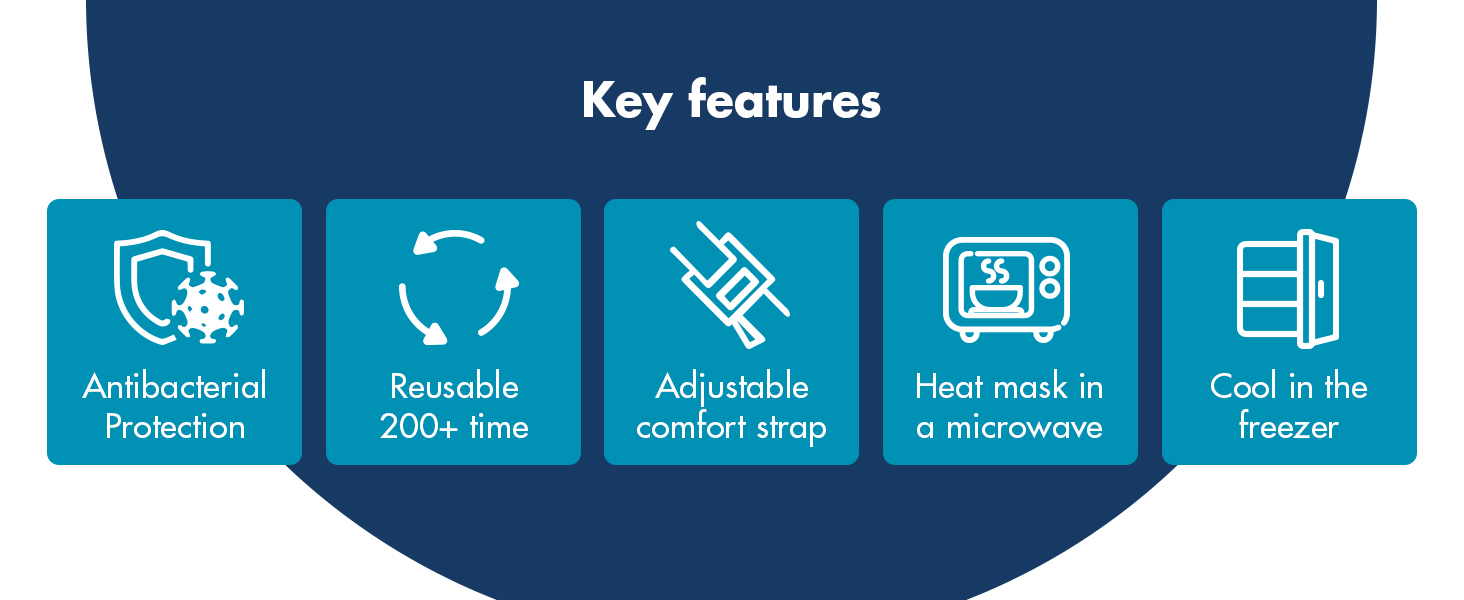 Key features

Antibacterial Protection

Reusable 200+ time

Adjustable comfort strap

Heat mask in a microwave

Cool in the freezer